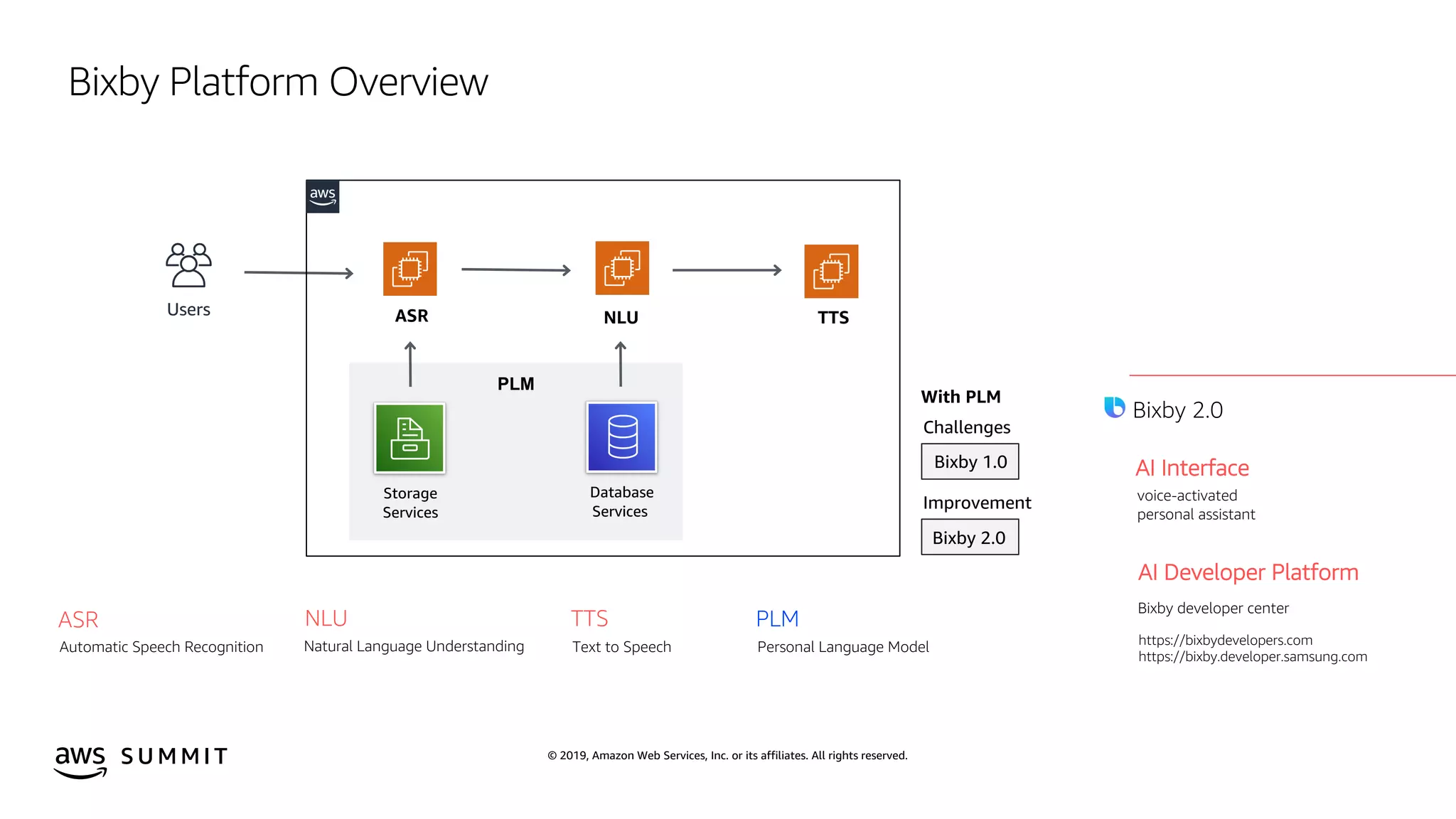 Bixby Platform Overview

aws

Users

ASR

NLU

TTS

PLM

Storage Services

Database Services

With PLM

Challenges

Bixby 1.0

Improvement

Bixby 2.0

Bixby 2.0

AI Interface

voice-activated personal assistant

AI Developer Platform

Bixby developer center

https://bixbydevelopers.com
https://bixby.developer.samsung.com

ASR
Automatic Speech Recognition

NLU
Natural Language Understanding

TTS
Text to Speech

PLM
Personal Language Model

aws SUMMIT

© 2019, Amazon Web Services, Inc. or its affiliates. All rights reserved.